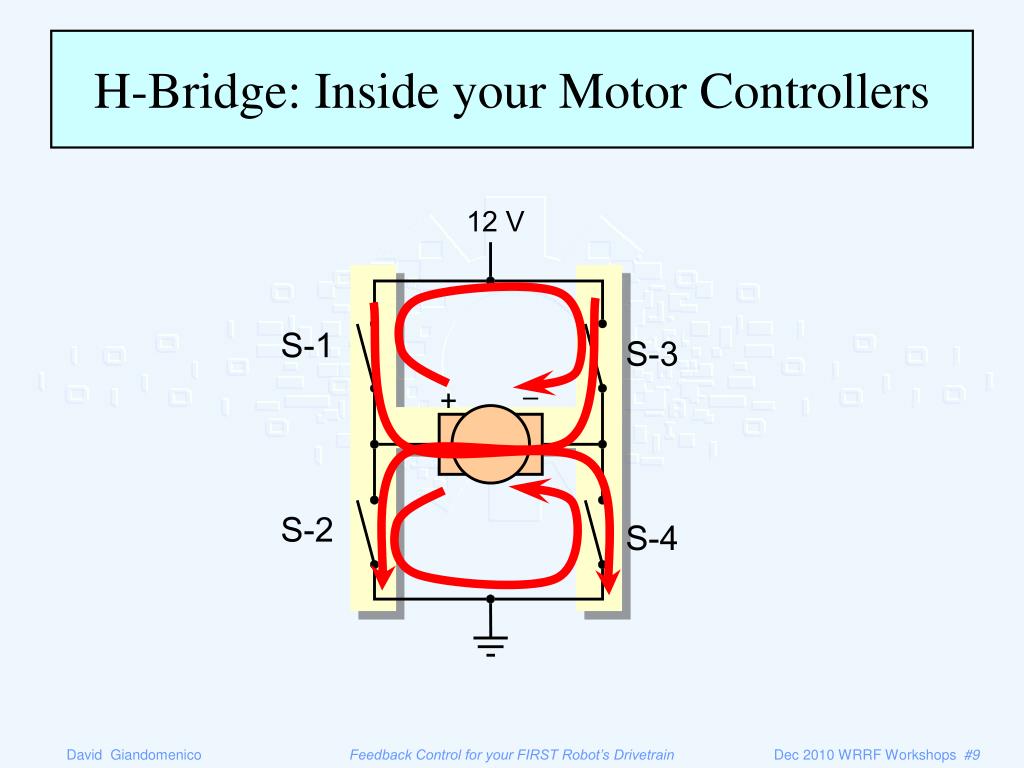 H-Bridge: Inside your Motor Controllers

12 V

S-1

S-3

+

−

S-2

S-4

David Giandomenico

Feedback Control for your FIRST Robot's Drivetrain

Dec 2010 WRRF Workshops #9